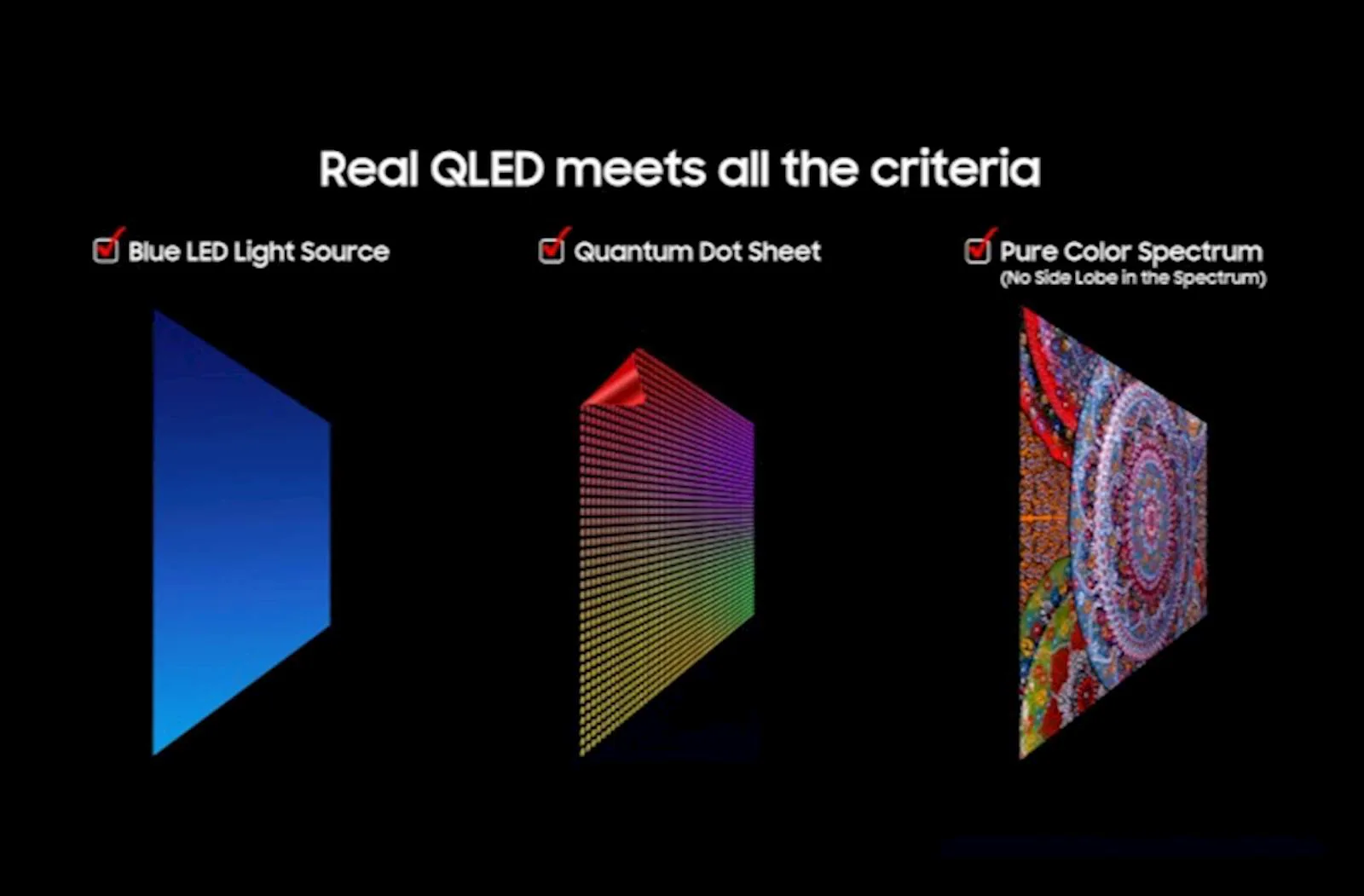 Real QLED meets all the criteria

Blue LED Light Source

Quantum Dot Sheet

Pure Color Spectrum
(No Side Lobe in the Spectrum)